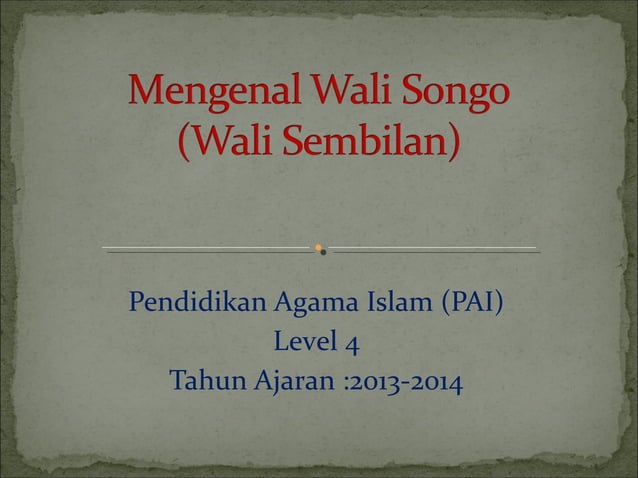 Mengenal Wali Songo
(Wali Sembilan)

Pendidikan Agama Islam (PAI)
Level 4
Tahun Ajaran :2013-2014